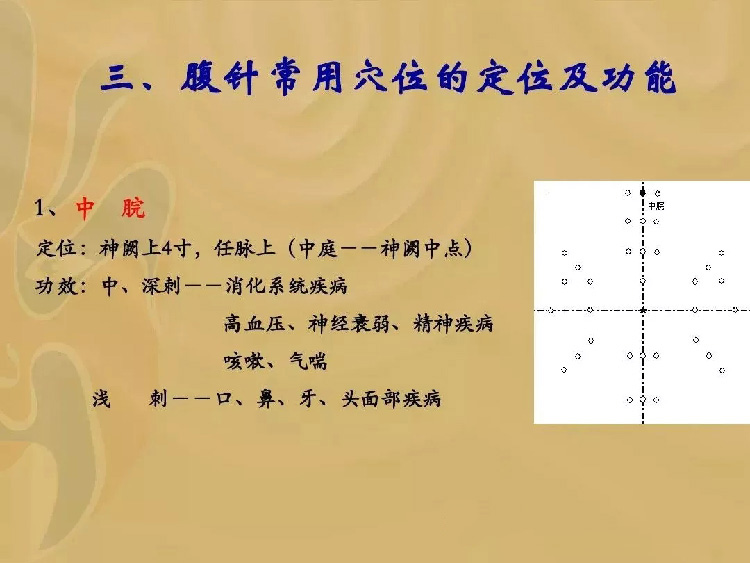 三、腹针常用穴位的定位及功能

1、中 脘

定位：神阙上4寸，任脉上（中庭——神阙中点）

功效：中、深刺——消化系统疾病

高血压、神经衰弱、精神疾病

咳嗽、气喘

浅 刺——口、鼻、牙、头面部疾病

中脘